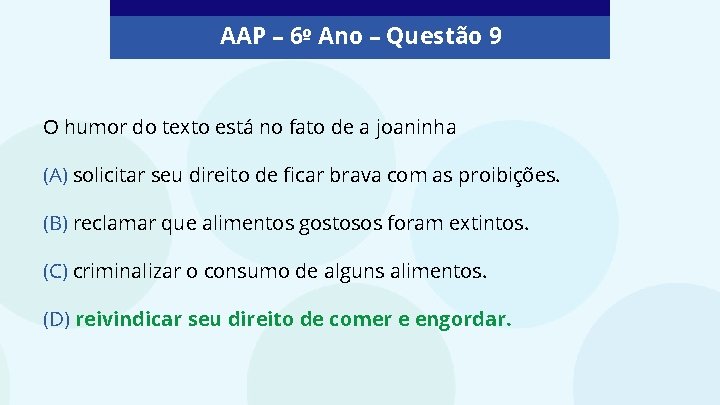 AAP – 6º Ano – Questão 9

O humor do texto está no fato de a joaninha

(A) solicitar seu direito de ficar brava com as proibições.

(B) reclamar que alimentos gostosos foram extintos.

(C) criminalizar o consumo de alguns alimentos.

(D) reivindicar seu direito de comer e engordar.